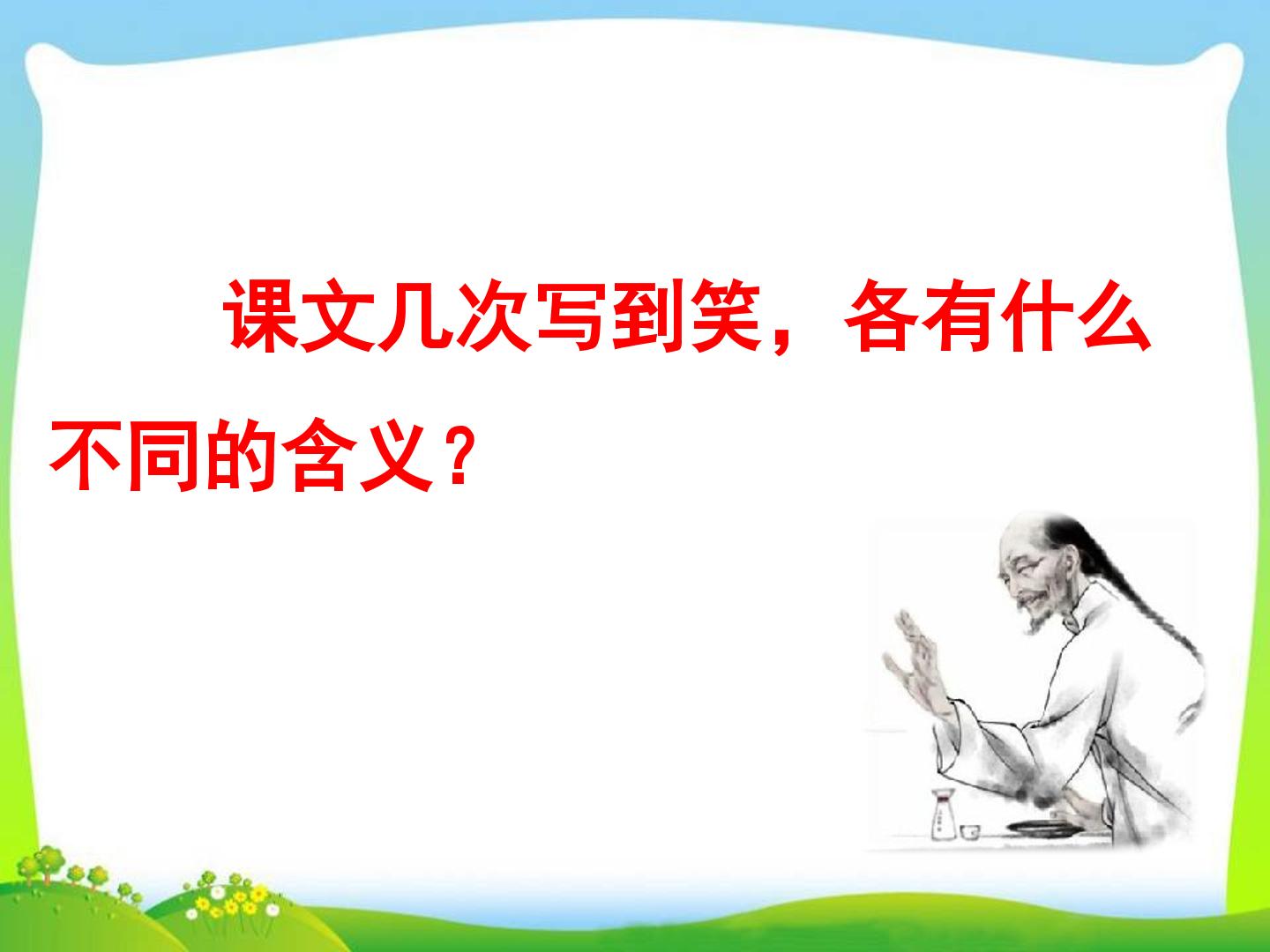 课文几次写到笑，各有什么不同的含义？